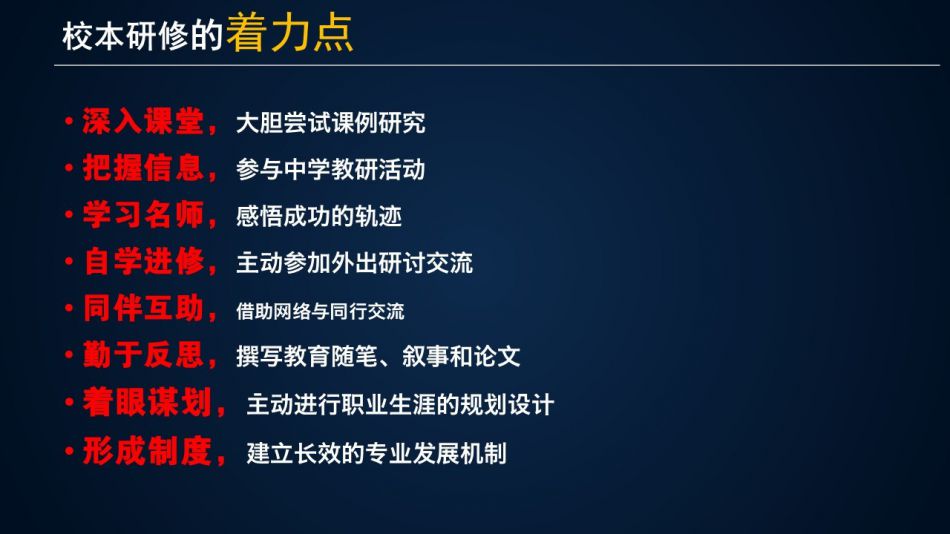 校本研修的着力点

• 深入课堂，大胆尝试课例研究
• 把握信息，参与中学教研活动
• 学习名师，感悟成功的轨迹
• 自学进修，主动参加外出研讨交流
• 同伴互助，借助网络与同行交流
• 勤于反思，撰写教育随笔、叙事和论文
• 着眼谋划，主动进行职业生涯的规划设计
• 形成制度，建立长效的专业发展机制